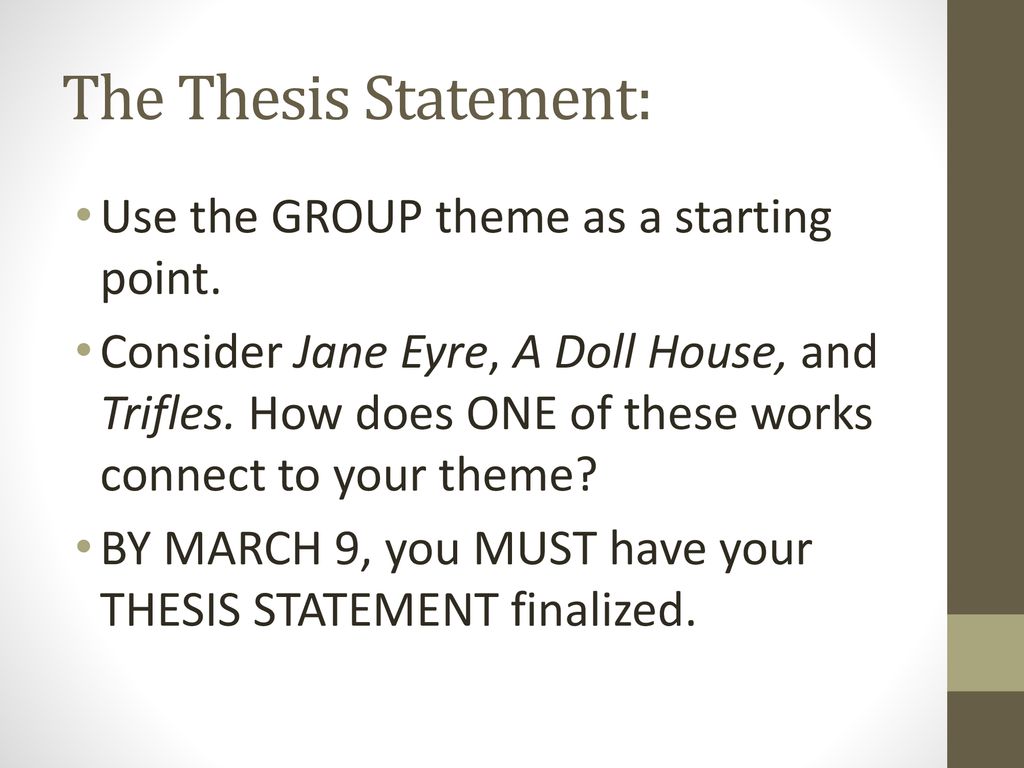 The Thesis Statement:

• Use the GROUP theme as a starting point.

• Consider Jane Eyre, A Doll House, and Trifles. How does ONE of these works connect to your theme?

• BY MARCH 9, you MUST have your THESIS STATEMENT finalized.